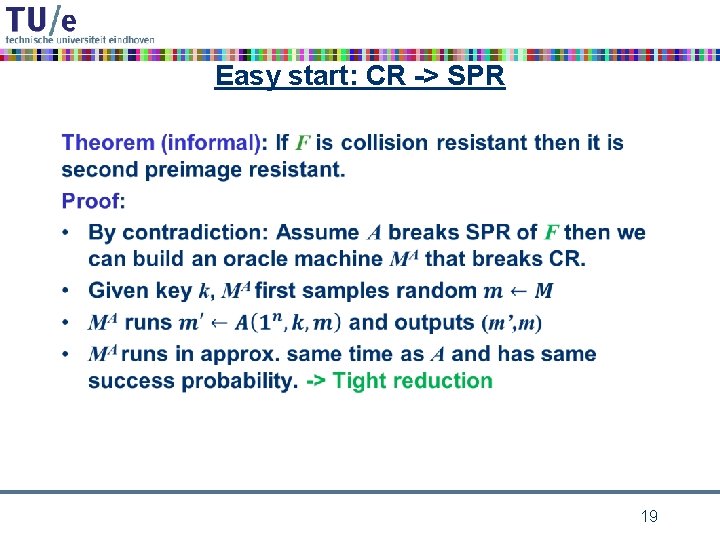 TU/e
technische universiteit eindhoven

Easy start: CR -> SPR

Theorem (informal): If $F$ is collision resistant then it is second preimage resistant.

Proof:

• By contradiction: Assume $A$ breaks SPR of $F$ then we can build an oracle machine $M^A$ that breaks CR.
• Given key $k$, $M^A$ first samples random $m \leftarrow M$
• $M^A$ runs $m' \leftarrow A(1^n, k, m)$ and outputs $(m', m)$
• $M^A$ runs in approx. same time as $A$ and has same success probability. -> Tight reduction

19